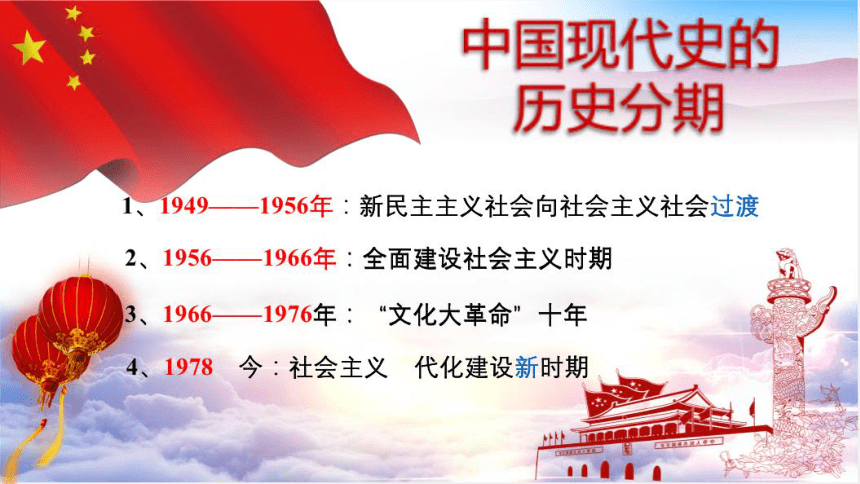 中国现代史的历史分期

1、1949——1956年：新民主主义社会向社会主义社会过渡

2、1956——1966年：全面建设社会主义时期

3、1966——1976年：“文化大革命”十年

4、1978 今：社会主义 代化建设新时期